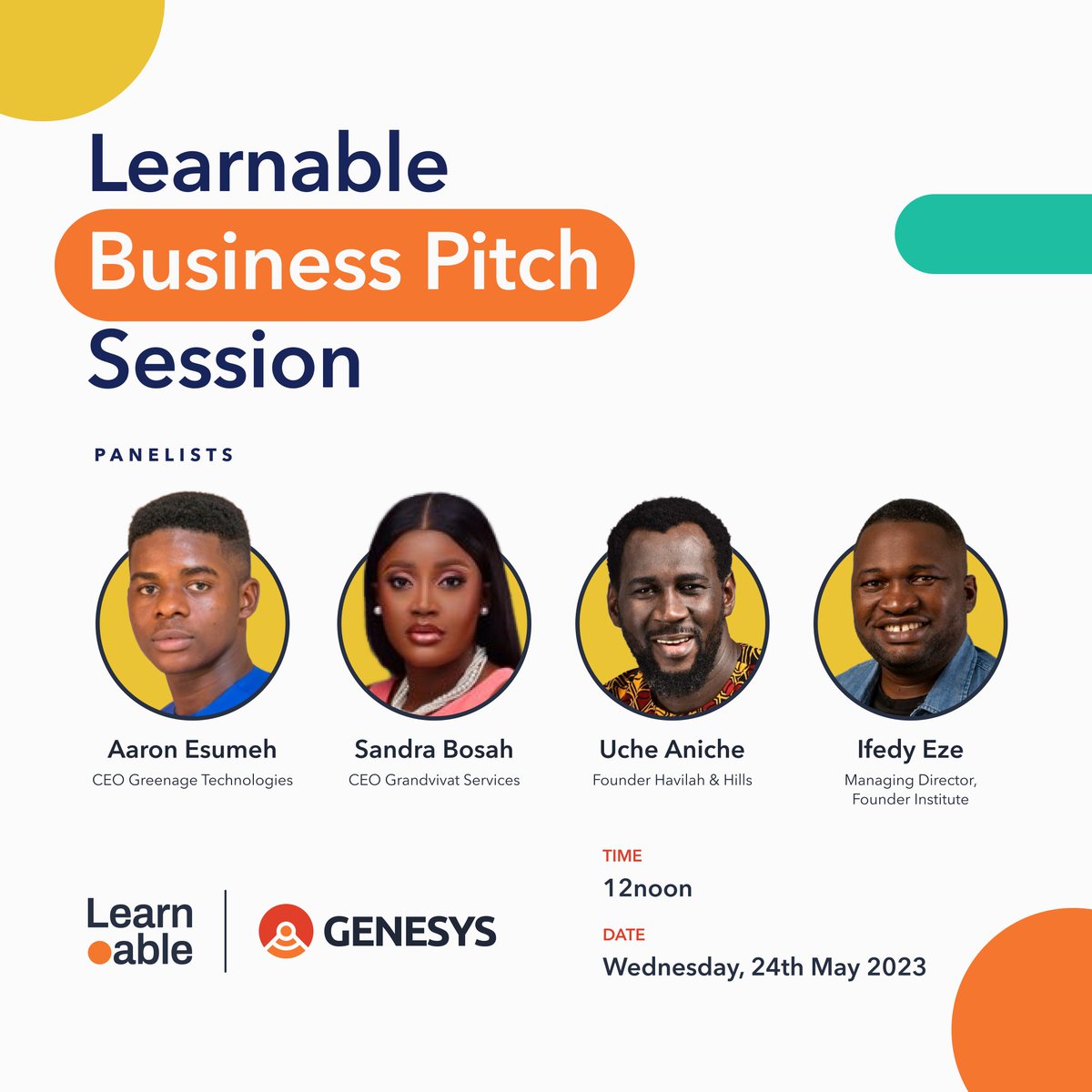 Learnable
Business Pitch
Session

PANELISTS

Aaron Esumeh
CEO Greenage Technologies

Sandra Bosah
CEO Grandvivat Services

Uche Aniche
Founder Havilah & Hills

Ifedy Eze
Managing Director, Founder Institute

Learn able

GENESYS

TIME
12noon

DATE
Wednesday, 24th May 2023